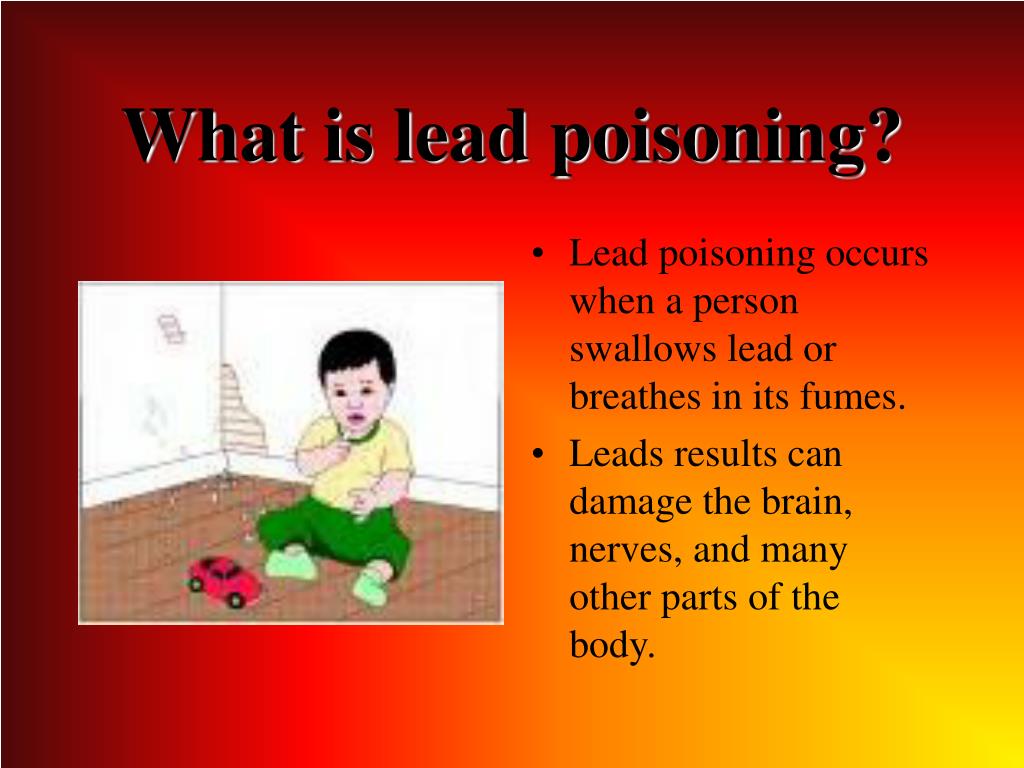 What is lead poisoning?

• Lead poisoning occurs when a person swallows lead or breathes in its fumes.
• Leads results can damage the brain, nerves, and many other parts of the body.